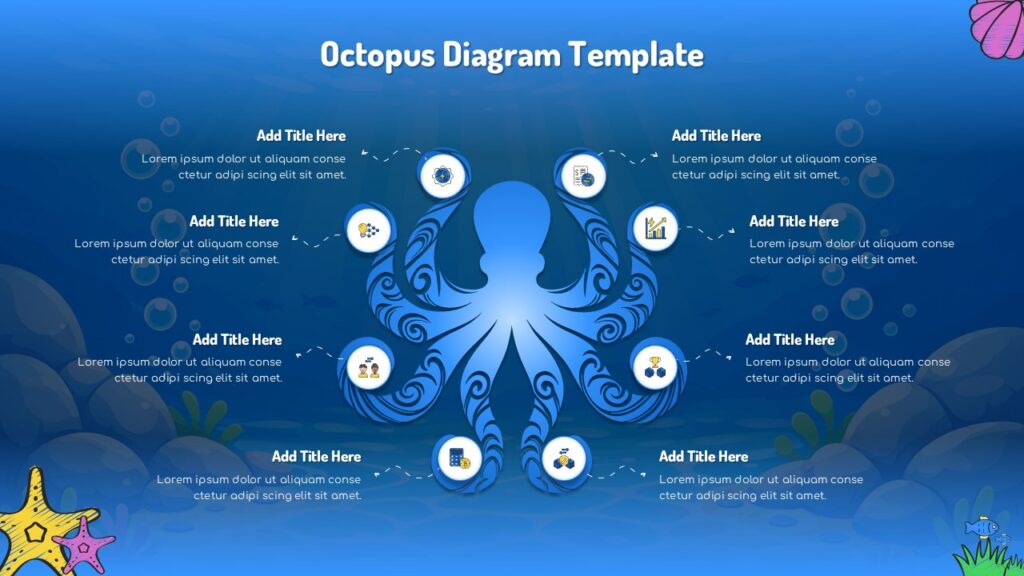 Octopus Diagram Template

Add Title Here
Lorem ipsum dolor ut aliquam conse ctetur adipi scing elit sit amet.

Add Title Here
Lorem ipsum dolor ut aliquam conse ctetur adipi scing elit sit amet.

Add Title Here
Lorem ipsum dolor ut aliquam conse ctetur adipi scing elit sit amet.

Add Title Here
Lorem ipsum dolor ut aliquam conse ctetur adipi scing elit sit amet.

Add Title Here
Lorem ipsum dolor ut aliquam conse ctetur adipi scing elit sit amet.

Add Title Here
Lorem ipsum dolor ut aliquam conse ctetur adipi scing elit sit amet.

Add Title Here
Lorem ipsum dolor ut aliquam conse ctetur adipi scing elit sit amet.

Add Title Here
Lorem ipsum dolor ut aliquam conse ctetur adipi scing elit sit amet.